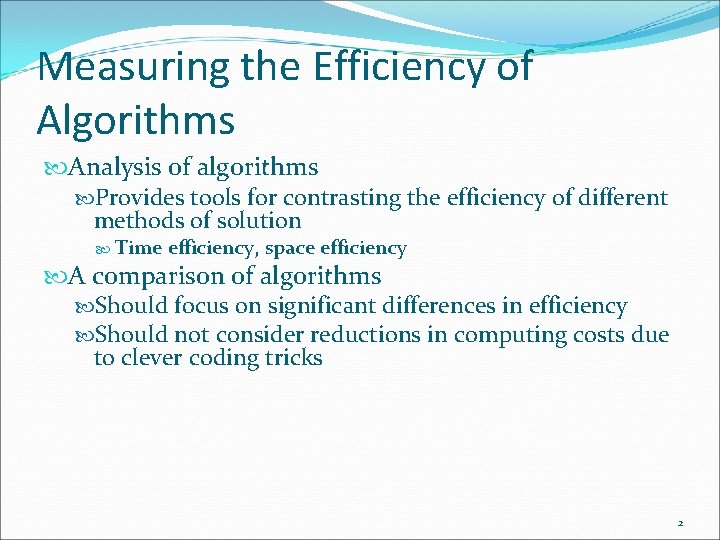 Measuring the Efficiency of Algorithms

Analysis of algorithms

Provides tools for contrasting the efficiency of different methods of solution

Time efficiency, space efficiency

A comparison of algorithms

Should focus on significant differences in efficiency

Should not consider reductions in computing costs due to clever coding tricks

2